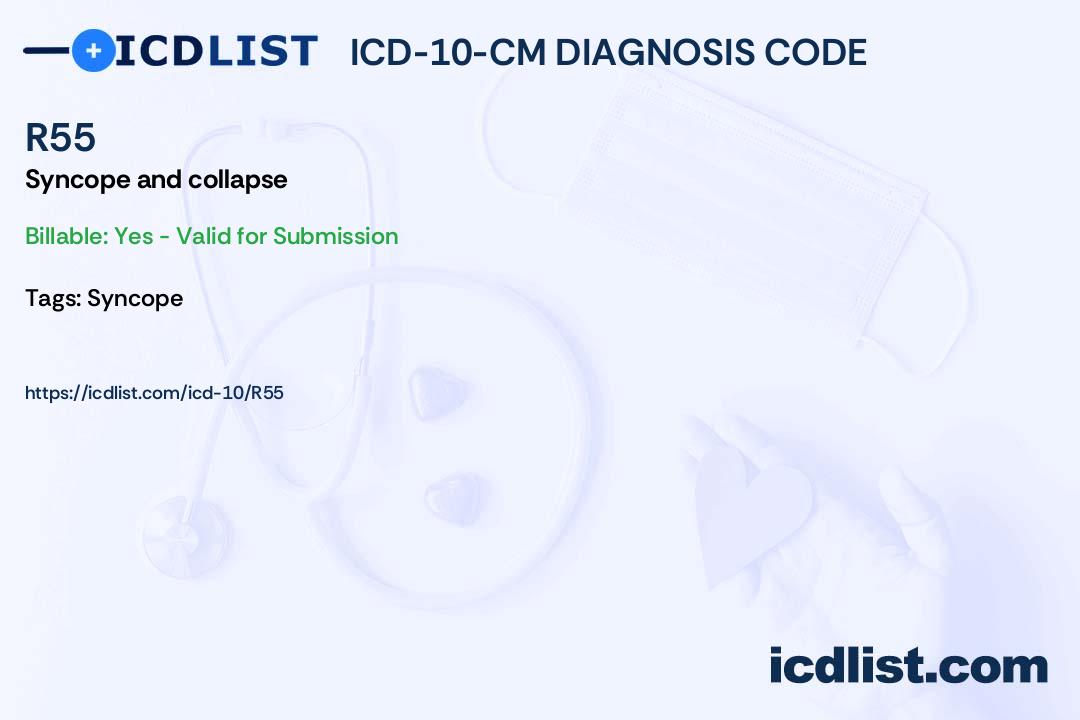 ICDLIST ICD-10-CM DIAGNOSIS CODE

R55

Syncope and collapse

Billable: Yes - Valid for Submission

Tags: Syncope

https://icdlist.com/icd-10/R55

icdlist.com